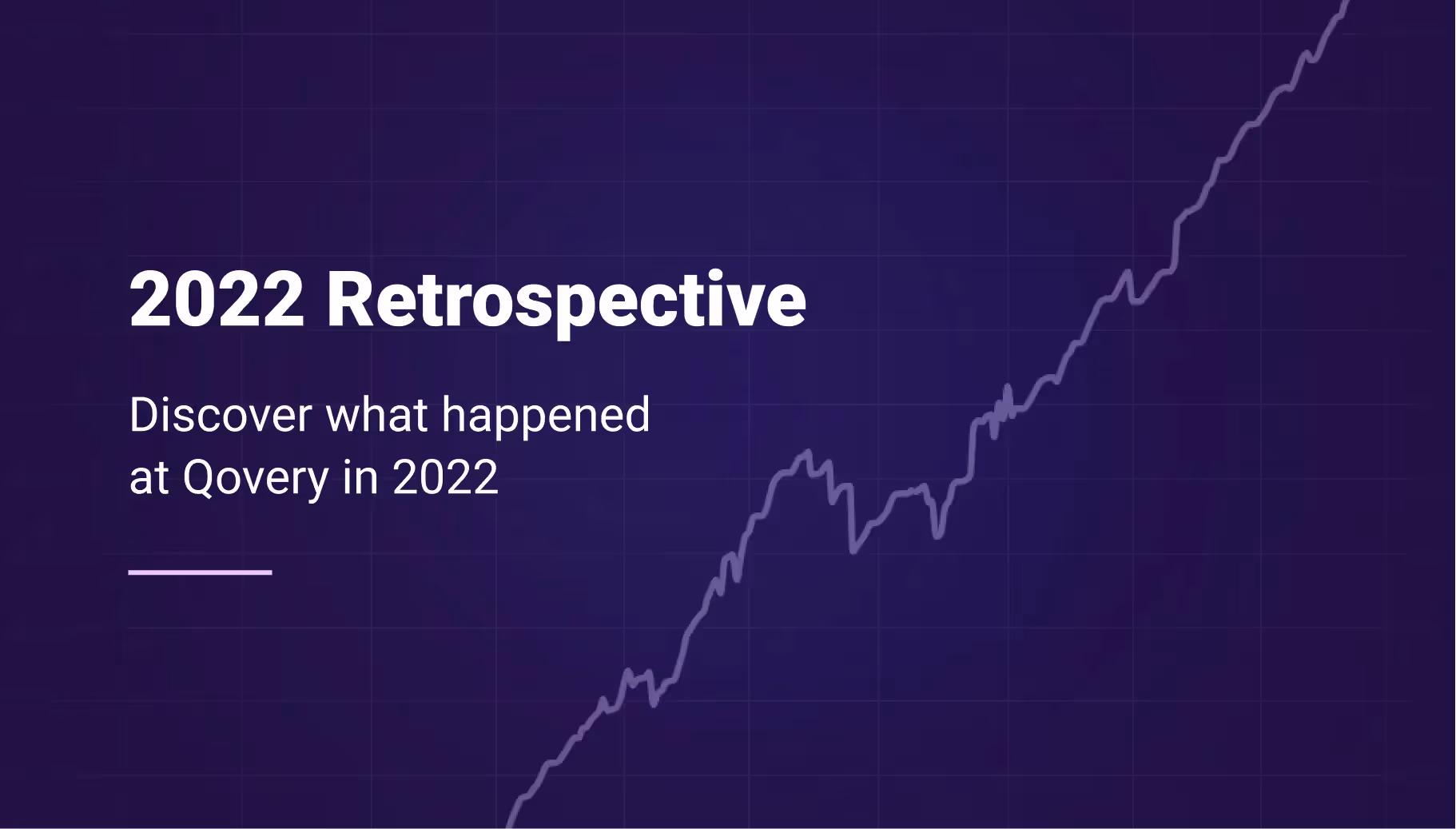 2022 Retrospective

Discover what happened at Qovery in 2022